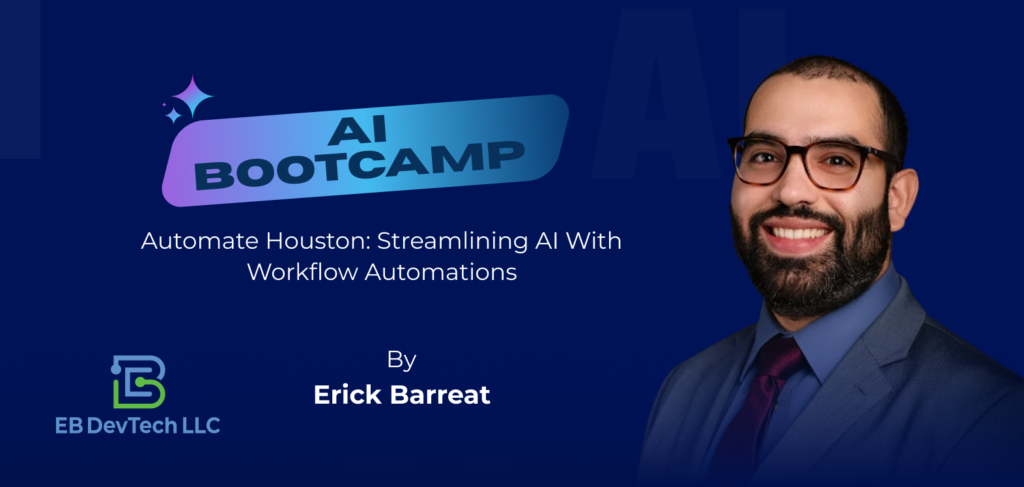 AI BOOTCAMP

Automate Houston: Streamlining AI With Workflow Automations

By
Erick Barreat

EB DevTech LLC